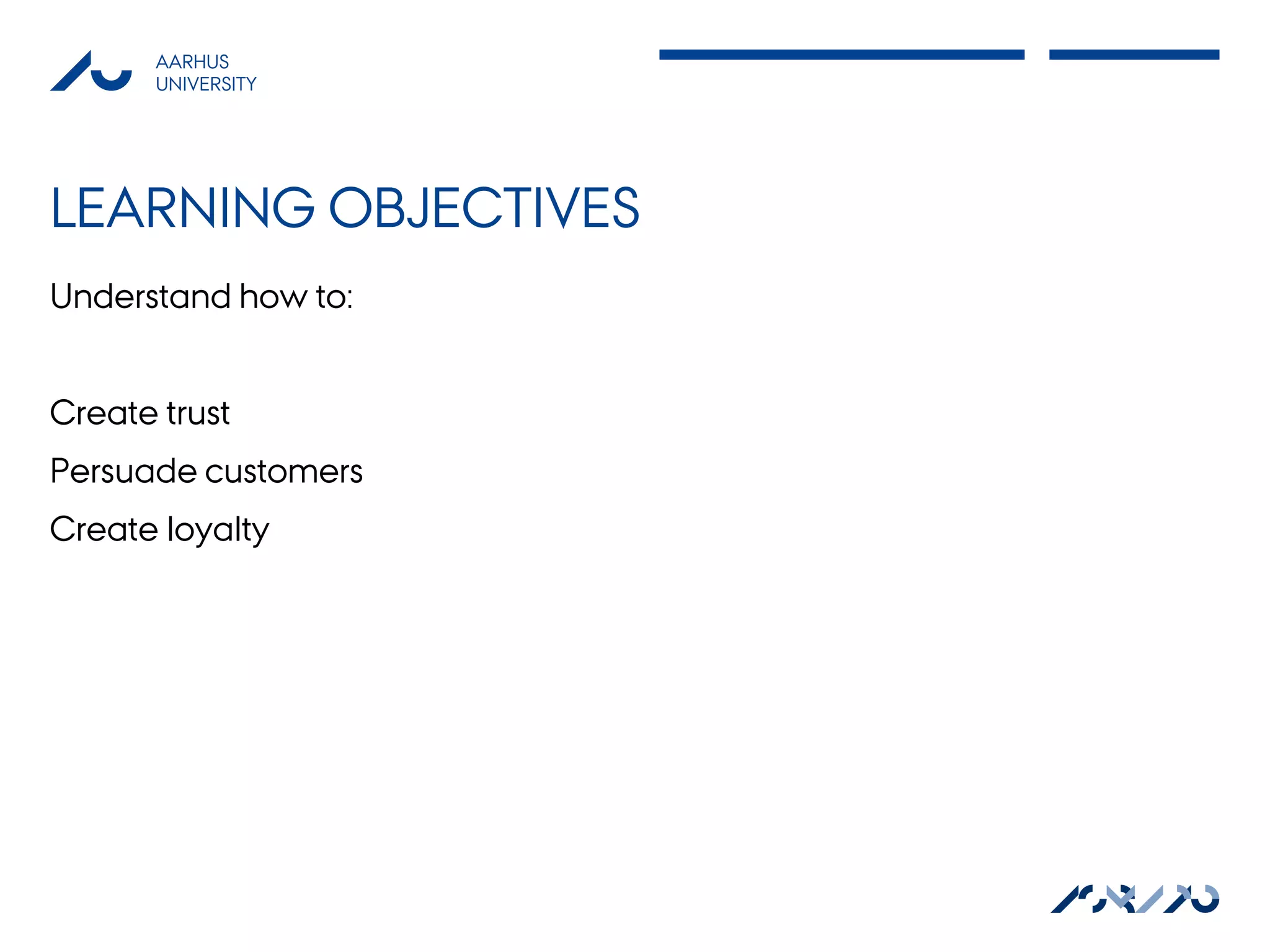 AARHUS UNIVERSITY

LEARNING OBJECTIVES

Understand how to:

Create trust

Persuade customers

Create loyalty